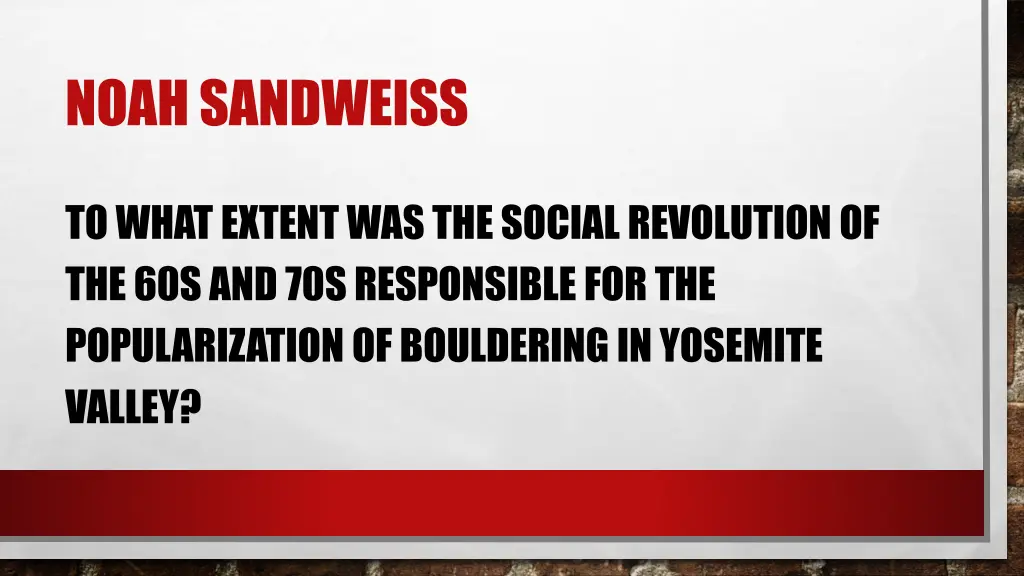 NOAH SANDWEISS

TO WHAT EXTENT WAS THE SOCIAL REVOLUTION OF THE 60S AND 70S RESPONSIBLE FOR THE POPULARIZATION OF BOULDERING IN YOSEMITE VALLEY?